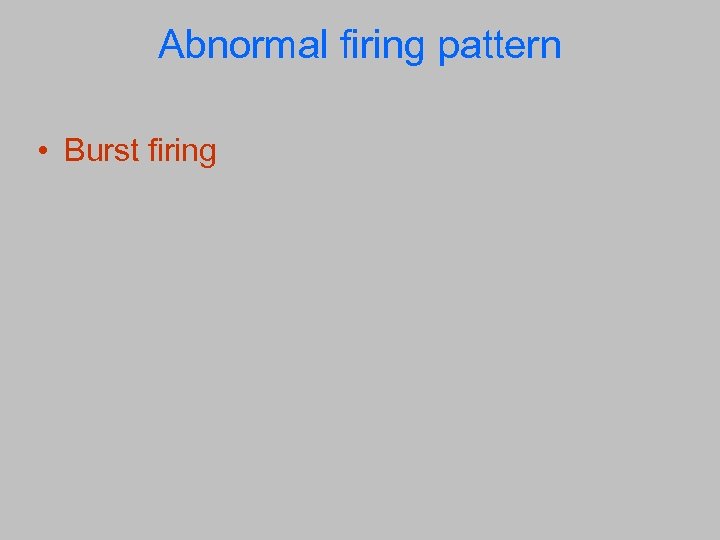 Abnormal firing pattern

• Burst firing